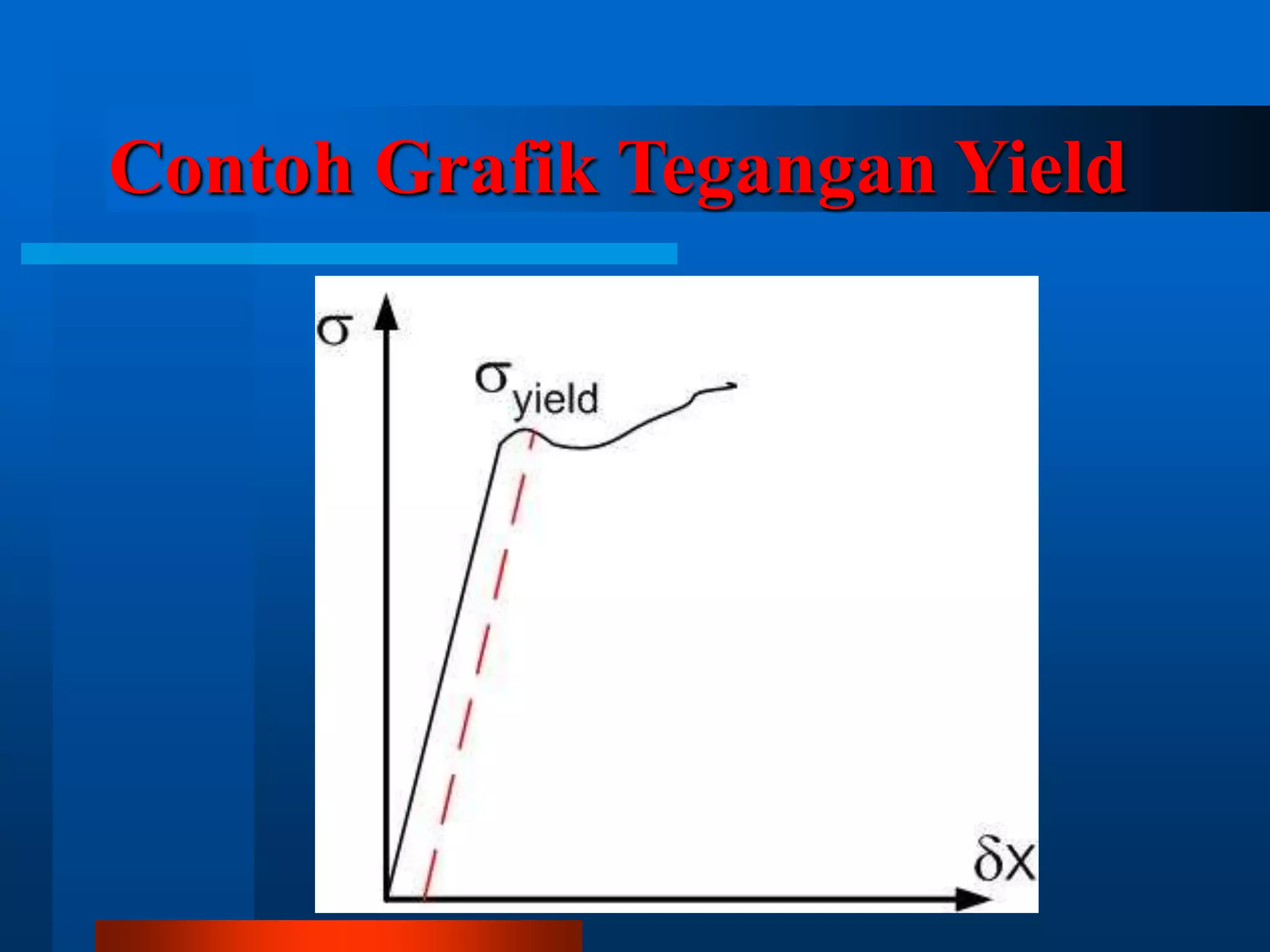 Contoh Grafik Tegangan Yield

$\sigma$

$\sigma_{yield}$

$\delta x$